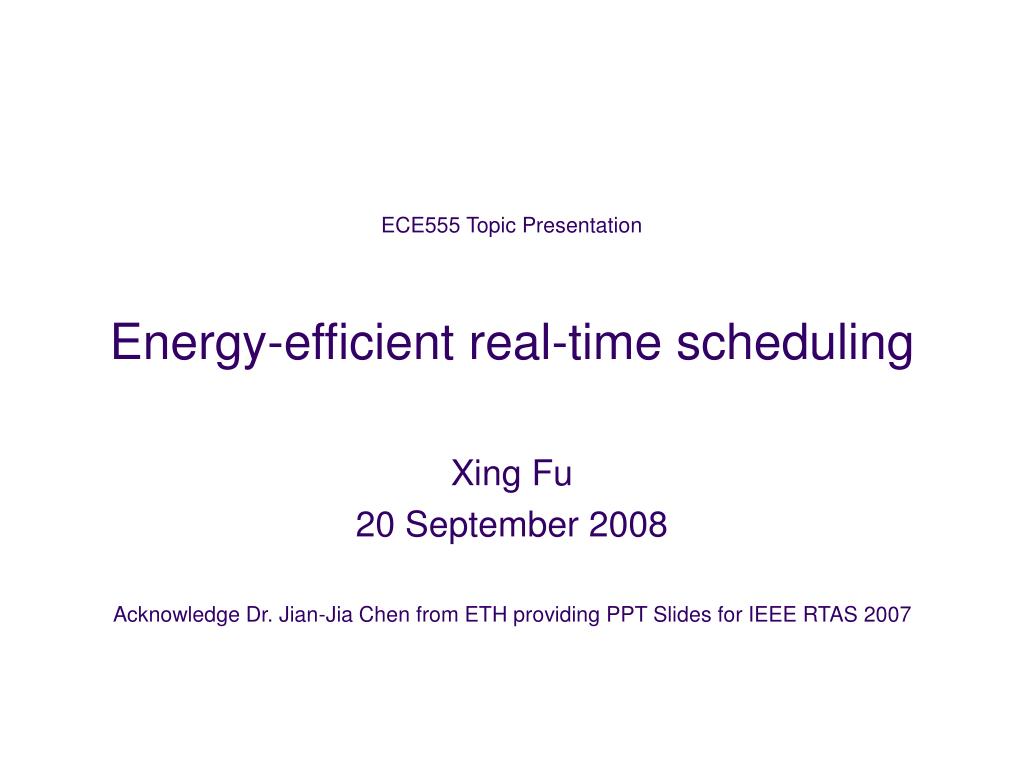 ECE555 Topic Presentation

Energy-efficient real-time scheduling

Xing Fu
20 September 2008

Acknowledge Dr. Jian-Jia Chen from ETH providing PPT Slides for IEEE RTAS 2007